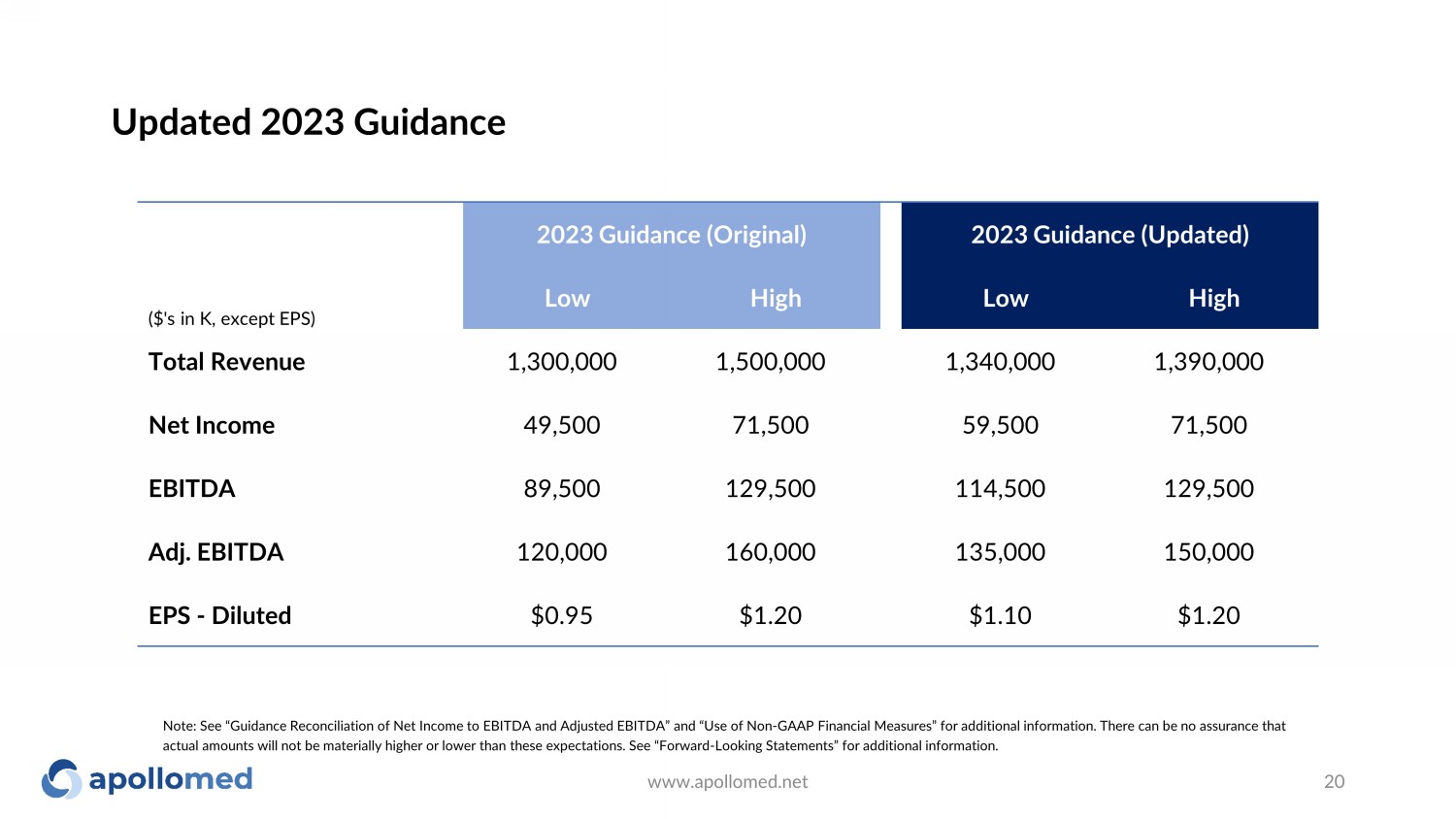 Updated 2023 Guidance

| ($'s in K, except EPS) | 2023 Guidance (Original) Low | 2023 Guidance (Original) High | 2023 Guidance (Updated) Low | 2023 Guidance (Updated) High |
|---|---|---|---|---|
| Total Revenue | 1,300,000 | 1,500,000 | 1,340,000 | 1,390,000 |
| Net Income | 49,500 | 71,500 | 59,500 | 71,500 |
| EBITDA | 89,500 | 129,500 | 114,500 | 129,500 |
| Adj. EBITDA | 120,000 | 160,000 | 135,000 | 150,000 |
| EPS - Diluted | $0.95 | $1.20 | $1.10 | $1.20 |

Note: See "Guidance Reconciliation of Net Income to EBITDA and Adjusted EBITDA" and "Use of Non-GAAP Financial Measures" for additional information. There can be no assurance that actual amounts will not be materially higher or lower than these expectations. See "Forward-Looking Statements" for additional information.

apollomed

www.apollomed.net

20